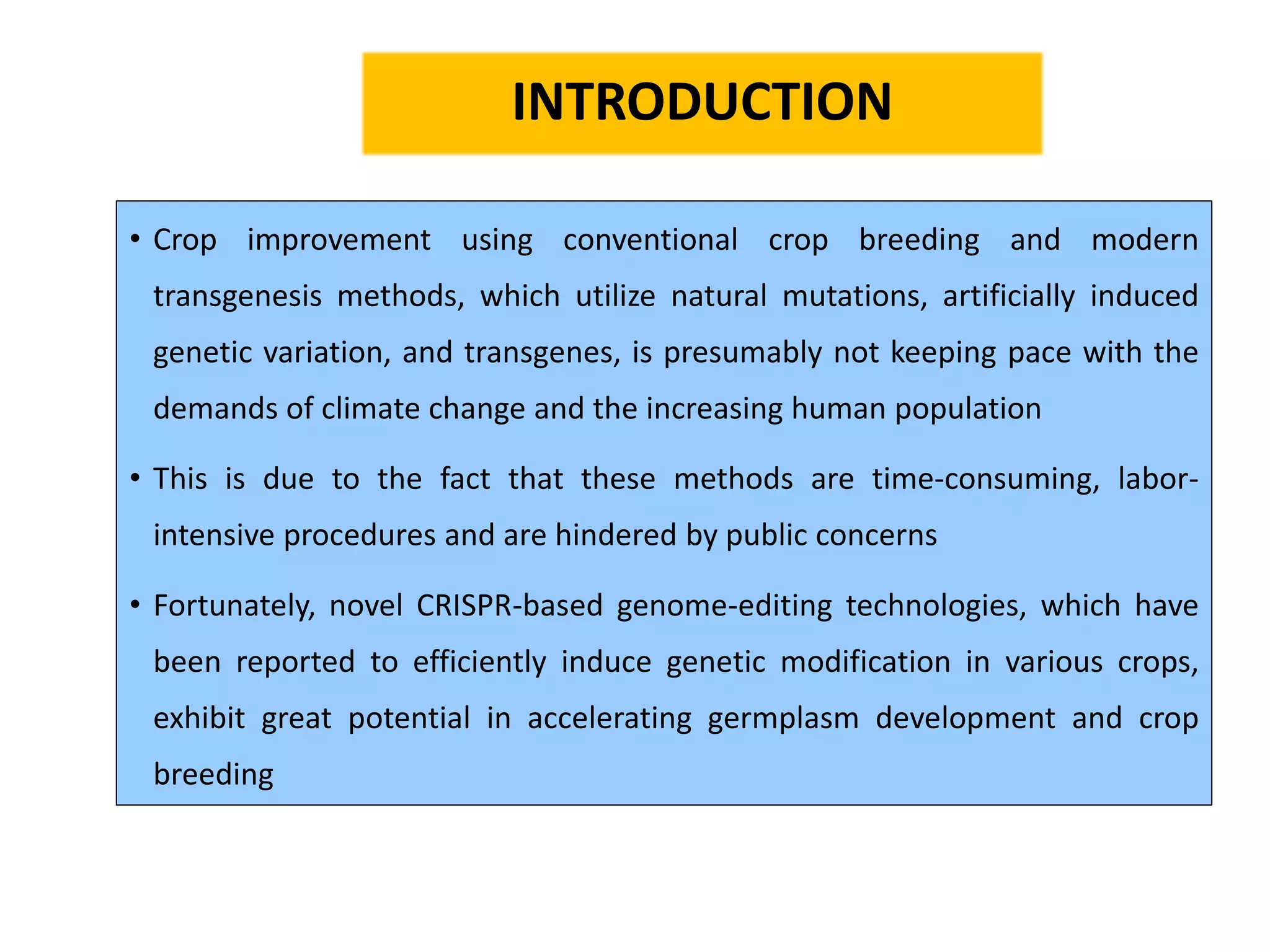 INTRODUCTION

• Crop improvement using conventional crop breeding and modern transgenesis methods, which utilize natural mutations, artificially induced genetic variation, and transgenes, is presumably not keeping pace with the demands of climate change and the increasing human population

• This is due to the fact that these methods are time-consuming, labor-intensive procedures and are hindered by public concerns

• Fortunately, novel CRISPR-based genome-editing technologies, which have been reported to efficiently induce genetic modification in various crops, exhibit great potential in accelerating germplasm development and crop breeding